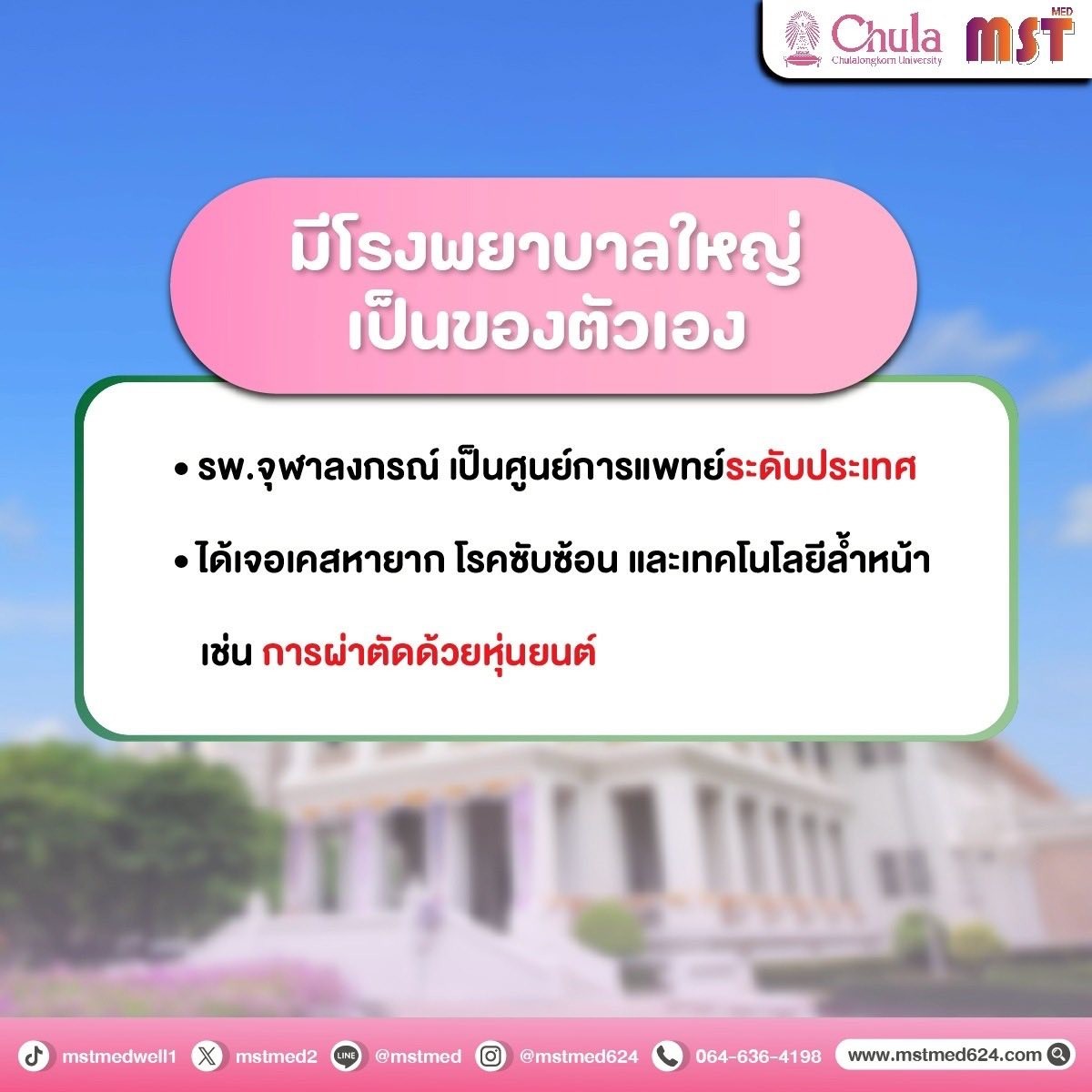 Chula
Chulalongkorn University
MST MED

มีโรงพยาบาลใหญ่ เป็นของตัวเอง

• รพ.จุฬาลงกรณ์ เป็นศูนย์การแพทย์ระดับประเทศ

• ได้เจอเคสหายาก โรคซับซ้อน และเทคโนโลยีล้ำหน้า เช่น การผ่าตัดด้วยหุ่นยนต์

mstmedwell1 mstmed2 LINE @mstmed @mstmed624 064-636-4198 www.mstmed624.com